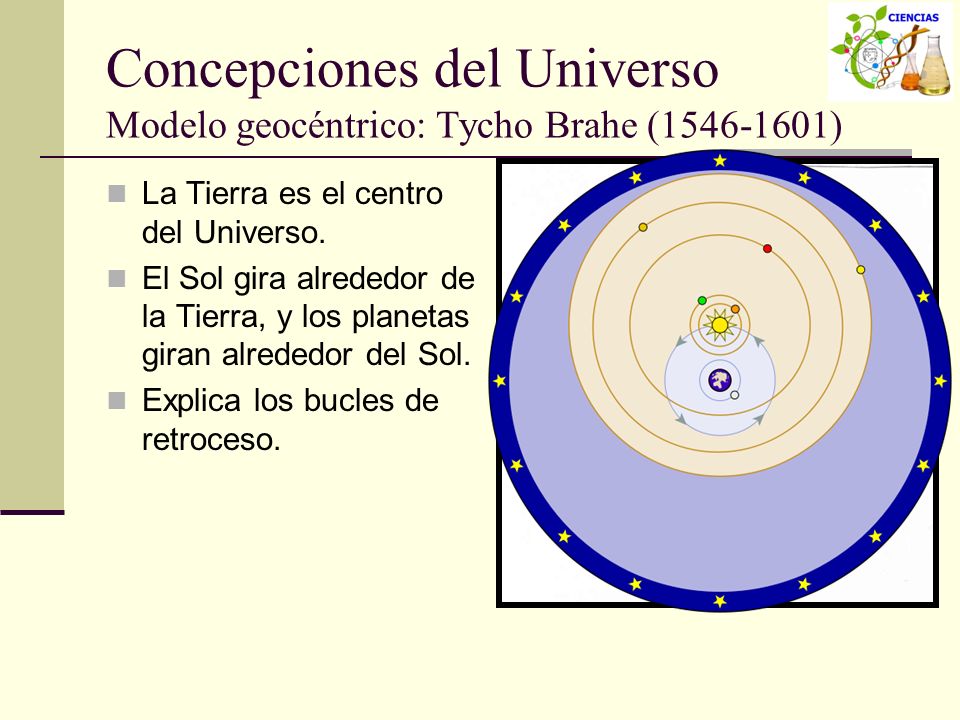 CIENCIAS

Concepciones del Universo
Modelo geocéntrico: Tycho Brahe (1546-1601)

La Tierra es el centro del Universo.

El Sol gira alrededor de la Tierra, y los planetas giran alrededor del Sol.

Explica los bucles de retroceso.